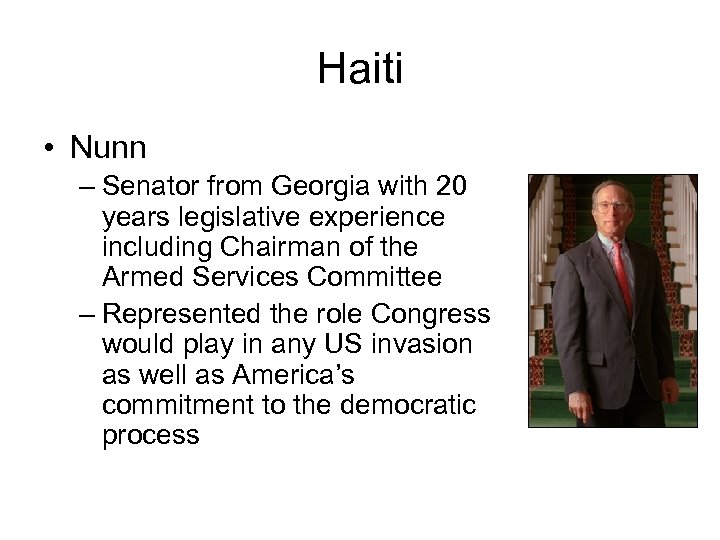 Haiti

• Nunn
– Senator from Georgia with 20 years legislative experience including Chairman of the Armed Services Committee
– Represented the role Congress would play in any US invasion as well as America's commitment to the democratic process